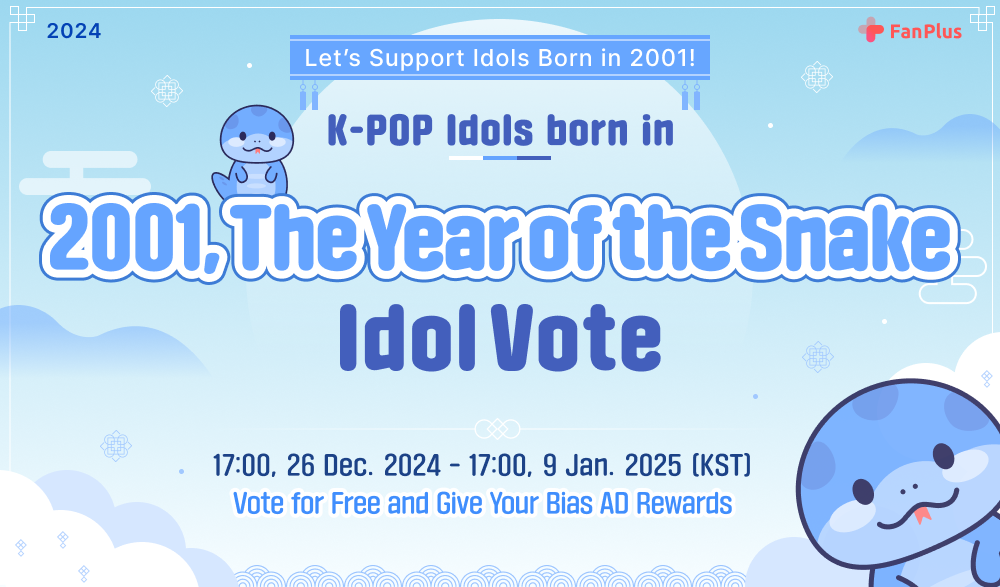 2024

FanPlus

Let's Support Idols Born in 2001!

K-POP Idols born in

2001, The Year of the Snake

Idol Vote

17:00, 26 Dec. 2024 - 17:00, 9 Jan. 2025 (KST)

Vote for Free and Give Your Bias AD Rewards